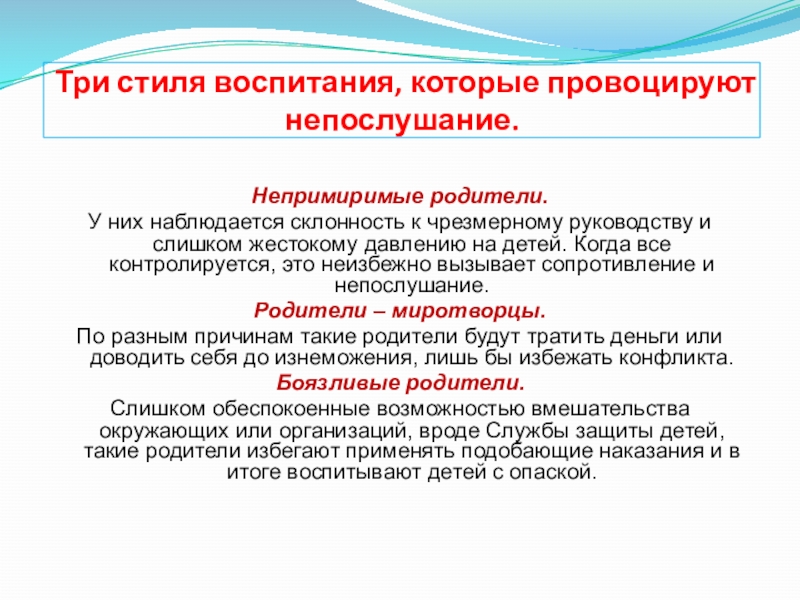 Три стиля воспитания, которые провоцируют непослушание.

Непримиримые родители.

У них наблюдается склонность к чрезмерному руководству и слишком жестокому давлению на детей. Когда все контролируется, это неизбежно вызывает сопротивление и непослушание.

Родители – миротворцы.

По разным причинам такие родители будут тратить деньги или доводить себя до изнеможения, лишь бы избежать конфликта.

Боязливые родители.

Слишком обеспокоенные возможностью вмешательства окружающих или организаций, вроде Службы защиты детей, такие родители избегают применять подобающие наказания и в итоге воспитывают детей с опаской.